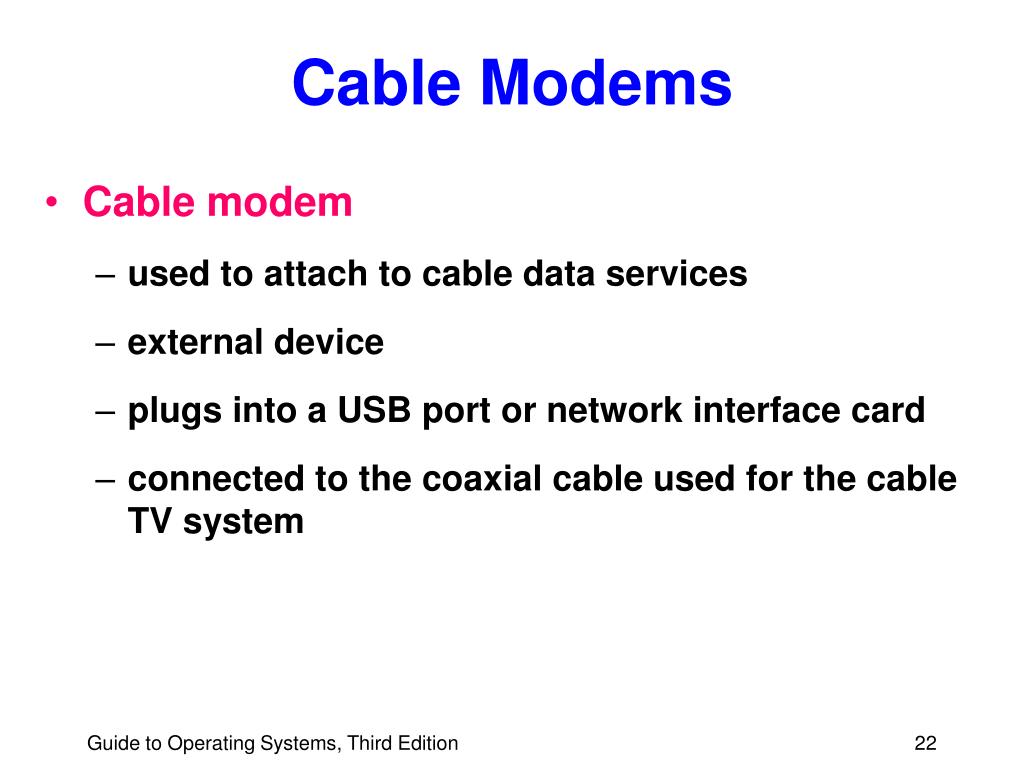 Cable Modems

• Cable modem

– used to attach to cable data services

– external device

– plugs into a USB port or network interface card

– connected to the coaxial cable used for the cable TV system

Guide to Operating Systems, Third Edition

22